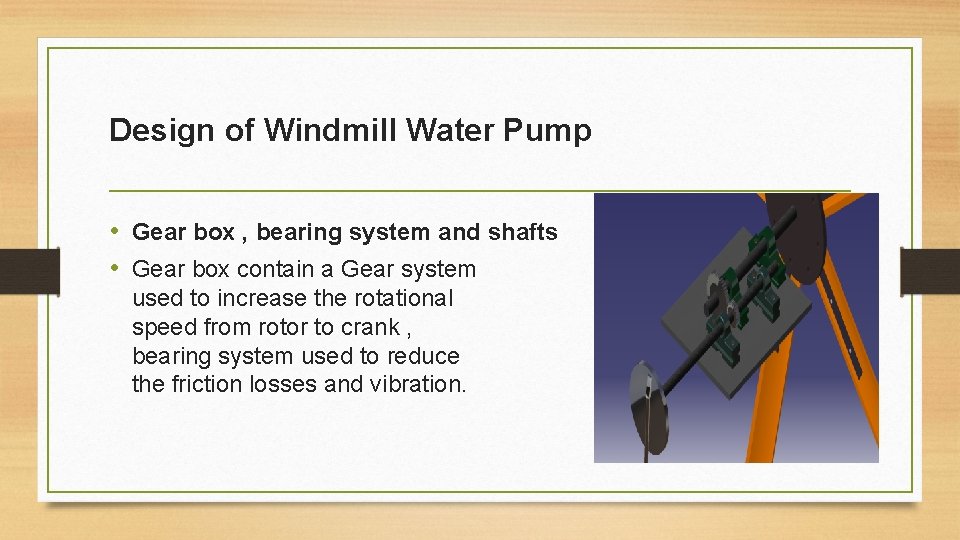 Design of Windmill Water Pump

• Gear box , bearing system and shafts
• Gear box contain a Gear system used to increase the rotational speed from rotor to crank , bearing system used to reduce the friction losses and vibration.